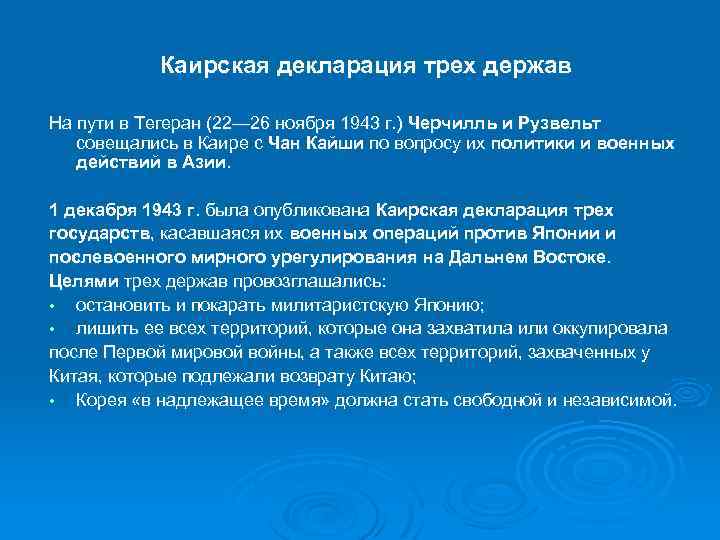 Каирская декларация трех держав

На пути в Тегеран (22—26 ноября 1943 г.) Черчилль и Рузвельт совещались в Каире с Чан Кайши по вопросу их политики и военных действий в Азии.

1 декабря 1943 г. была опубликована Каирская декларация трех государств, касавшаяся их военных операций против Японии и послевоенного мирного урегулирования на Дальнем Востоке.
Целями трех держав провозглашались:
• остановить и покарать милитаристскую Японию;
• лишить ее всех территорий, которые она захватила или оккупировала после Первой мировой войны, а также всех территорий, захваченных у Китая, которые подлежали возврату Китаю;
• Корея «в надлежащее время» должна стать свободной и независимой.